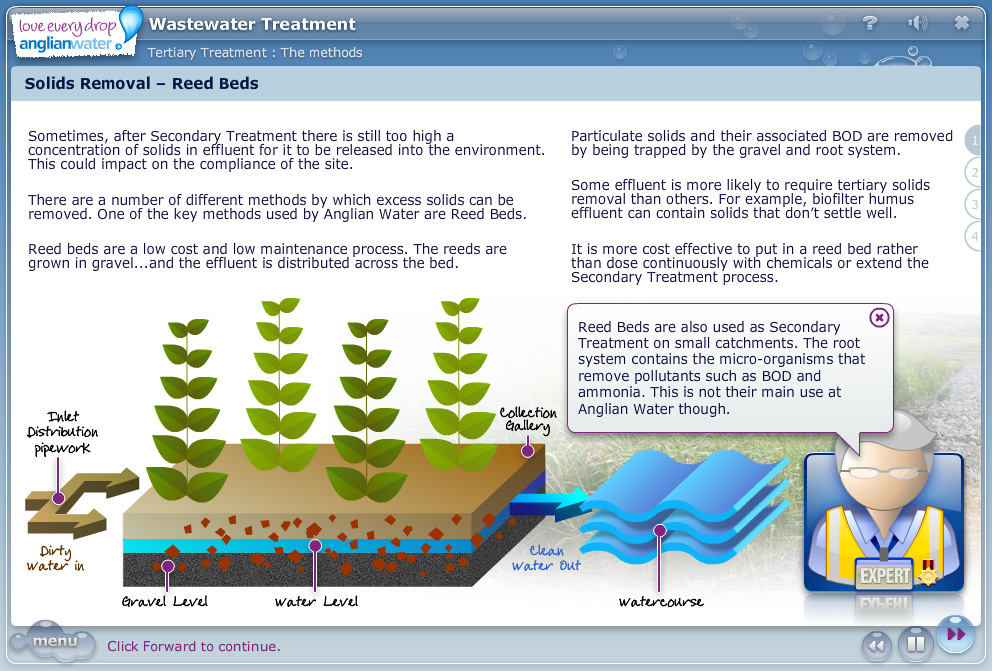 love every drop
anglianwater

Wastewater Treatment

Tertiary Treatment : The methods

Solids Removal – Reed Beds

Sometimes, after Secondary Treatment there is still too high a concentration of solids in effluent for it to be released into the environment. This could impact on the compliance of the site.

There are a number of different methods by which excess solids can be removed. One of the key methods used by Anglian Water are Reed Beds.

Reed beds are a low cost and low maintenance process. The reeds are grown in gravel...and the effluent is distributed across the bed.

Particulate solids and their associated BOD are removed by being trapped by the gravel and root system.

Some effluent is more likely to require tertiary solids removal than others. For example, biofilter humus effluent can contain solids that don't settle well.

It is more cost effective to put in a reed bed rather than dose continuously with chemicals or extend the Secondary Treatment process.

1
2
3
4

Reed Beds are also used as Secondary Treatment on small catchments. The root system contains the micro-organisms that remove pollutants such as BOD and ammonia. This is not their main use at Anglian Water though.

Inlet Distribution pipework

Dirty Water in

Collection Gallery

Clean Water Out

Gravel Level

Water Level

Watercourse

EXPERT

menu

Click Forward to continue.